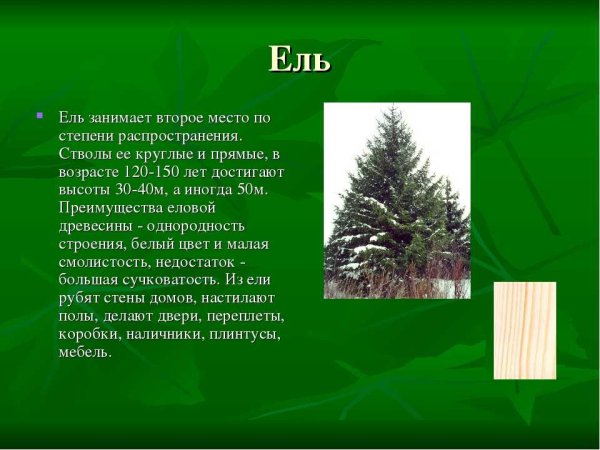 Ель

Ель занимает второе место по степени распространения. Стволы ее круглые и прямые, в возрасте 120-150 лет достигают высоты 30-40м, а иногда 50м. Преимущества еловой древесины - однородность строения, белый цвет и малая смолистость, недостаток - большая сучковатость. Из ели рубят стены домов, настилают полы, делают двери, переплеты, коробки, наличники, плинтусы, мебель.